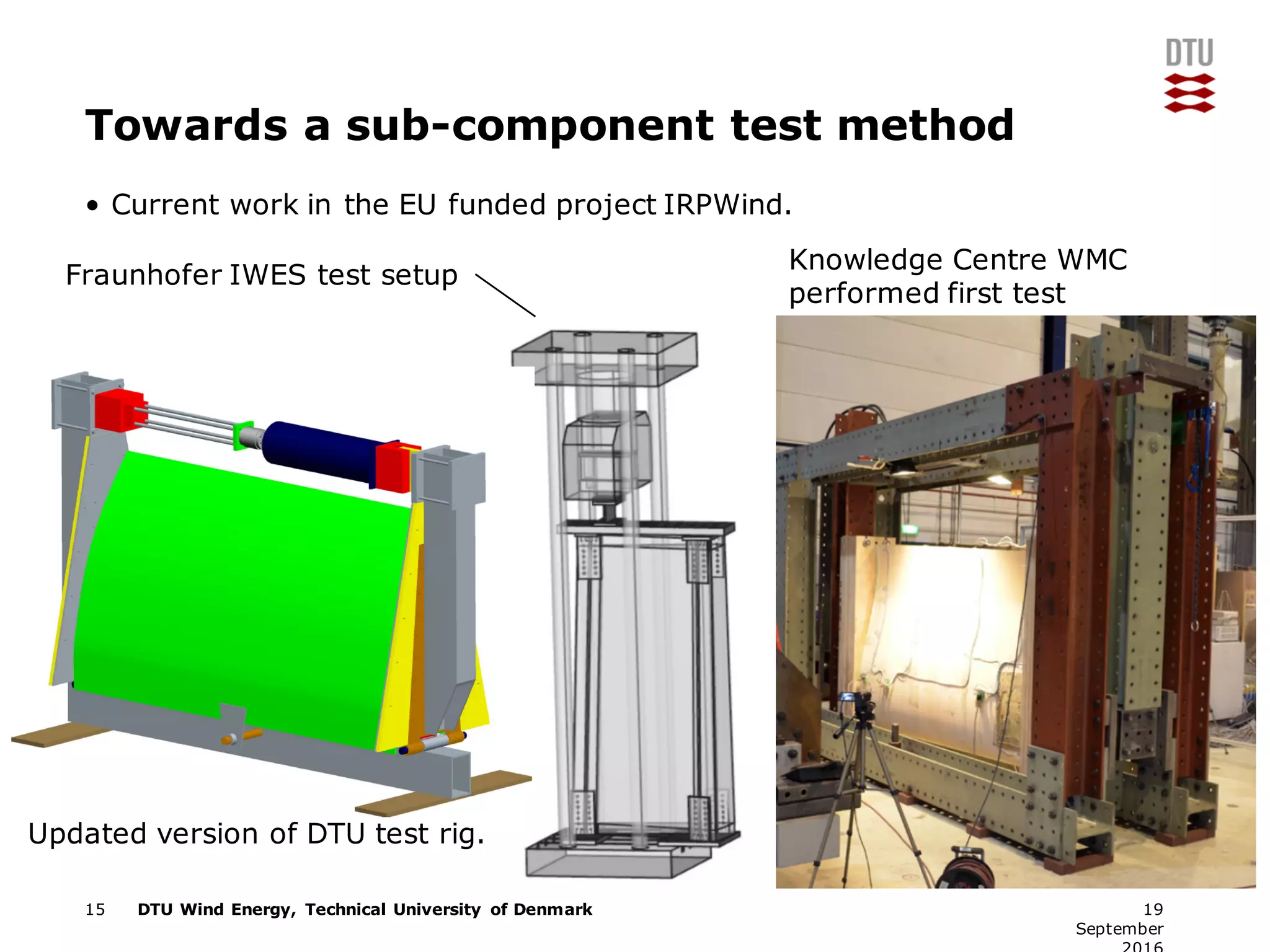 DTU

Towards a sub-component test method

• Current work in the EU funded project IRPWind.

Fraunhofer IWES test setup

Knowledge Centre WMC performed first test

Updated version of DTU test rig.

15 DTU Wind Energy, Technical University of Denmark

19 September 2016